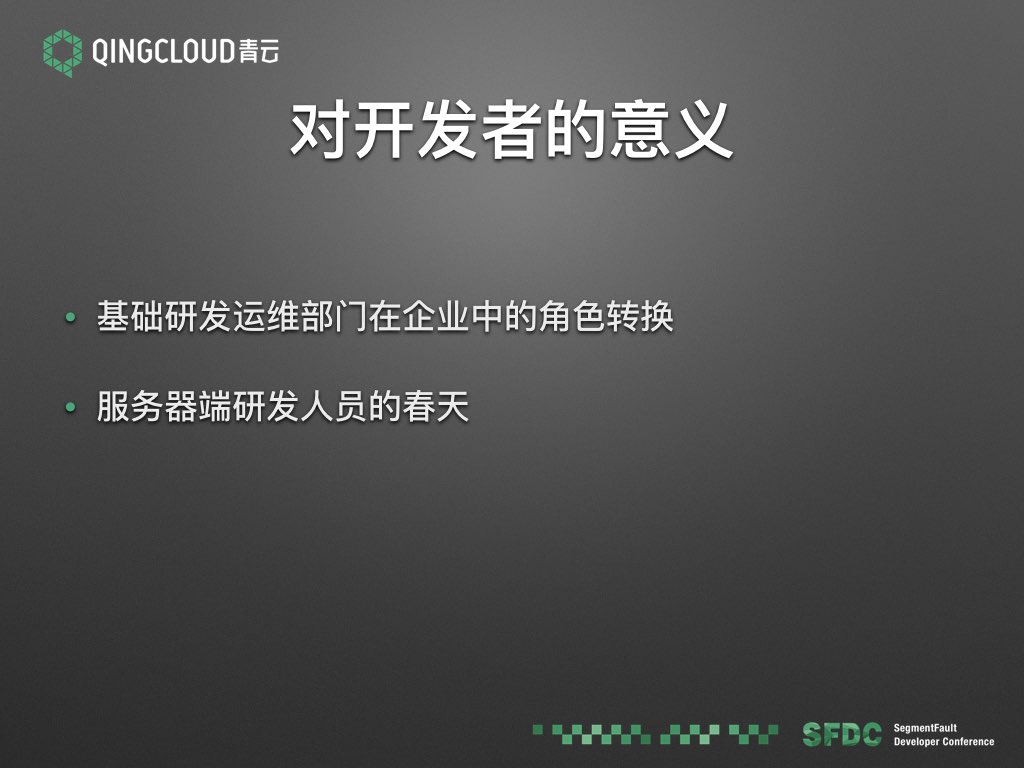 QINGCLOUD青云

对开发者的意义

• 基础研发运维部门在企业中的角色转换

• 服务器端研发人员的春天

SFDC SegmentFault Developer Conference